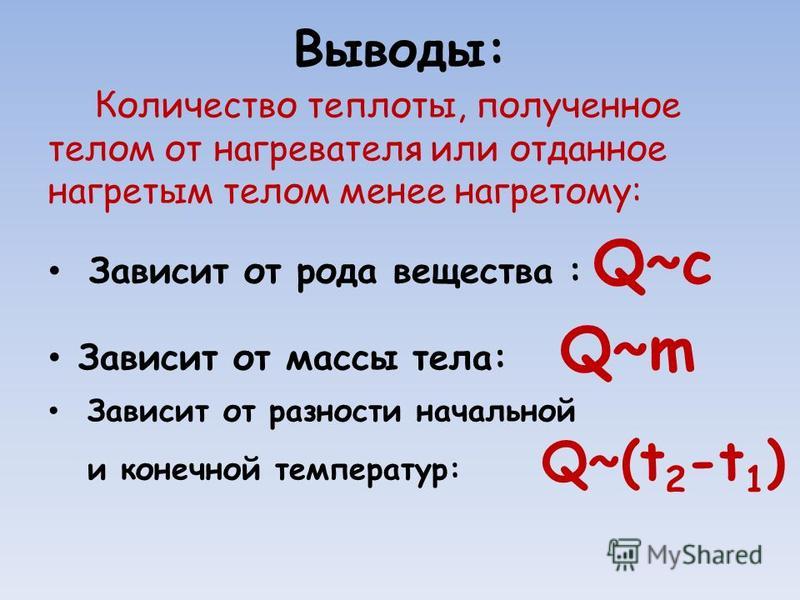 Выводы:

Количество теплоты, полученное телом от нагревателя или отданное нагретым телом менее нагретому:

• Зависит от рода вещества : $Q \sim c$

• Зависит от массы тела: $Q \sim m$

• Зависит от разности начальной и конечной температур: $Q \sim (t_2 - t_1)$

MyShared